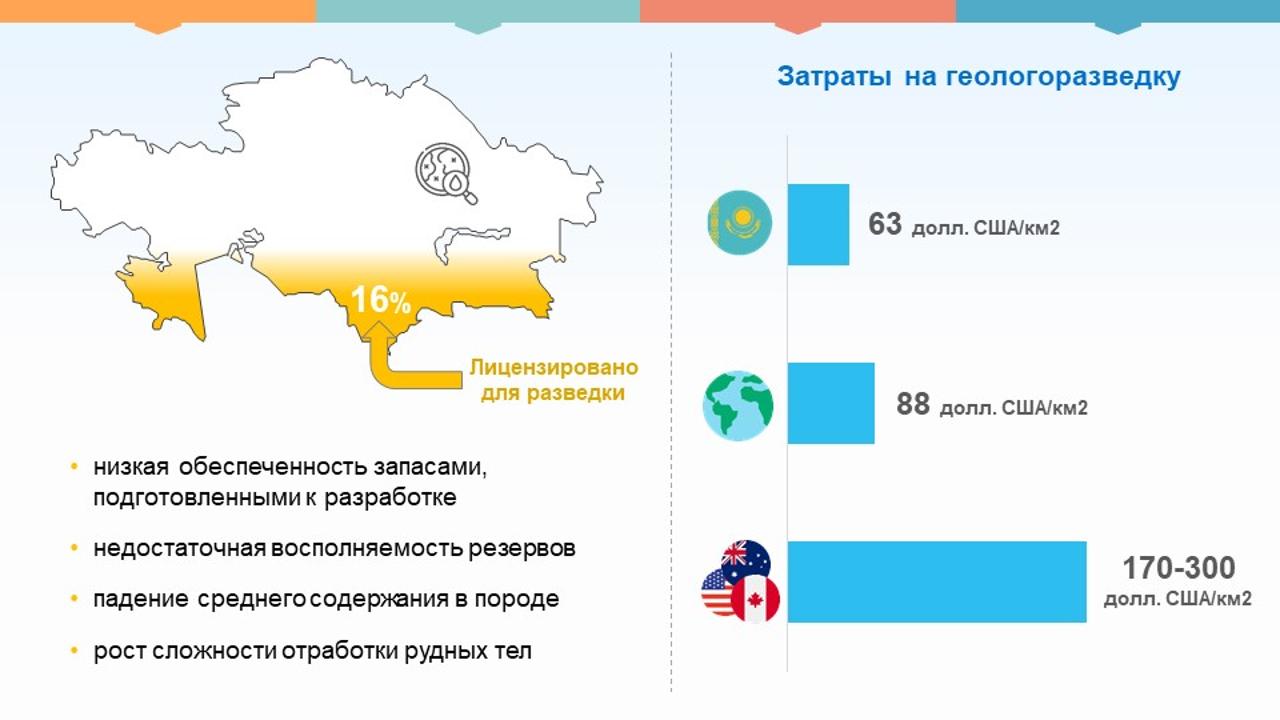 16%

Лицензировано для разведки

• низкая обеспеченность запасами, подготовленными к разработке

• недостаточная восполняемость резервов

• падение среднего содержания в породе

• рост сложности отработки рудных тел

Затраты на геологоразведку

63 долл. США/км2

88 долл. США/км2

170-300 долл. США/км2